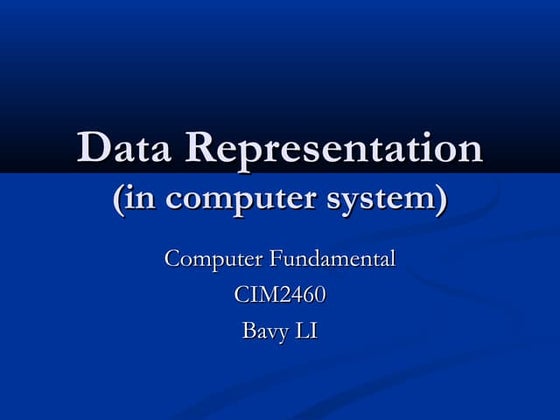 Data Representation
(in computer system)

Computer Fundamental
CIM2460
Bavy LI